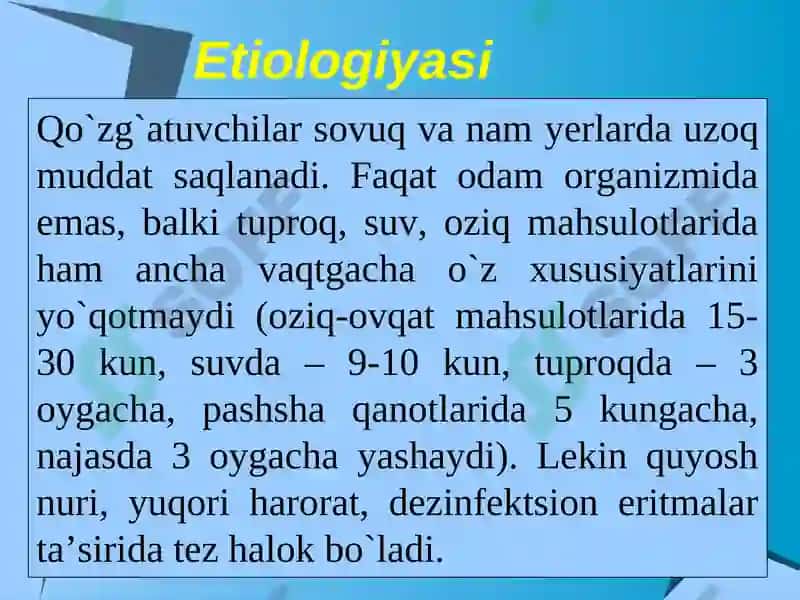 Etiologiyasi

Qo`zg`atuvchilar sovuq va nam yerlarda uzoq muddat saqlanadi. Faqat odam organizmida emas, balki tuproq, suv, oziq mahsulotlarida ham ancha vaqtgacha o`z xususiyatlarini yo`qotmaydi (oziq-ovqat mahsulotlarida 15-30 kun, suvda – 9-10 kun, tuproqda – 3 oygacha, pashsha qanotlarida 5 kungacha, najasda 3 oygacha yashaydi). Lekin quyosh nuri, yuqori harorat, dezinfektsion eritmalar ta’sirida tez halok bo`ladi.